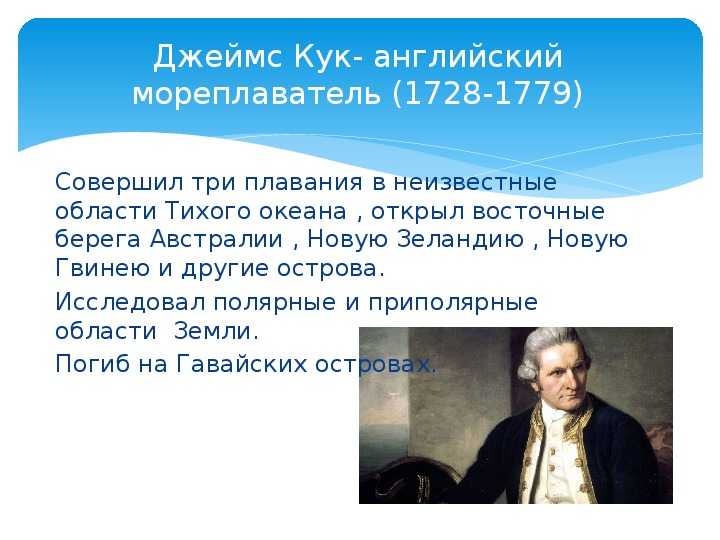 Джеймс Кук- английский мореплаватель (1728-1779)

Совершил три плавания в неизвестные области Тихого океана , открыл восточные берега Австралии , Новую Зеландию , Новую Гвинею и другие острова.

Исследовал полярные и приполярные области Земли.

Погиб на Гавайских островах.